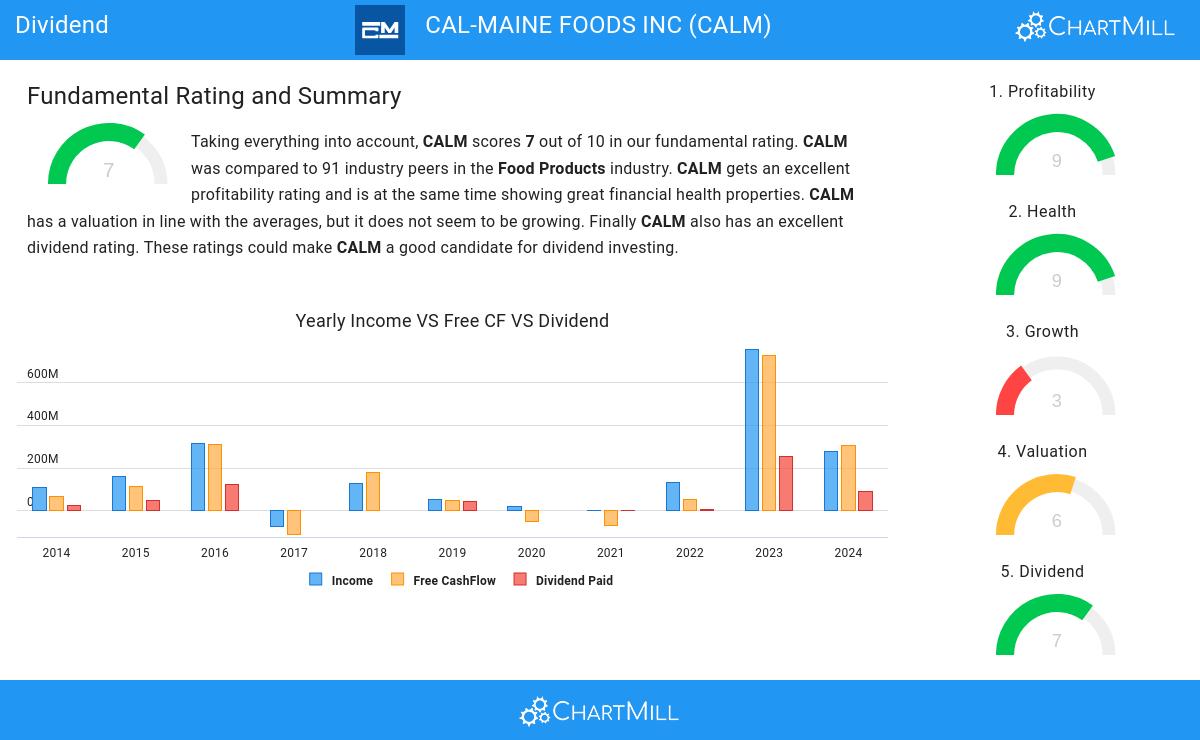 Dividend

CM

CAL-MAINE FOODS INC (CALM)

ChartMill

Fundamental Rating and Summary

7

Taking everything into account, CALM scores 7 out of 10 in our fundamental rating. CALM was compared to 91 industry peers in the Food Products industry. CALM gets an excellent profitability rating and is at the same time showing great financial health properties. CALM has a valuation in line with the averages, but it does not seem to be growing. Finally CALM also has an excellent dividend rating. These ratings could make CALM a good candidate for dividend investing.

Yearly Income VS Free CF VS Dividend

600M
400M
200M
0

2014 2015 2016 2017 2018 2019 2020 2021 2022 2023 2024

Income Free CashFlow Dividend Paid

1. Profitability
9

2. Health
9

3. Growth
3

4. Valuation
6

5. Dividend
7

ChartMill